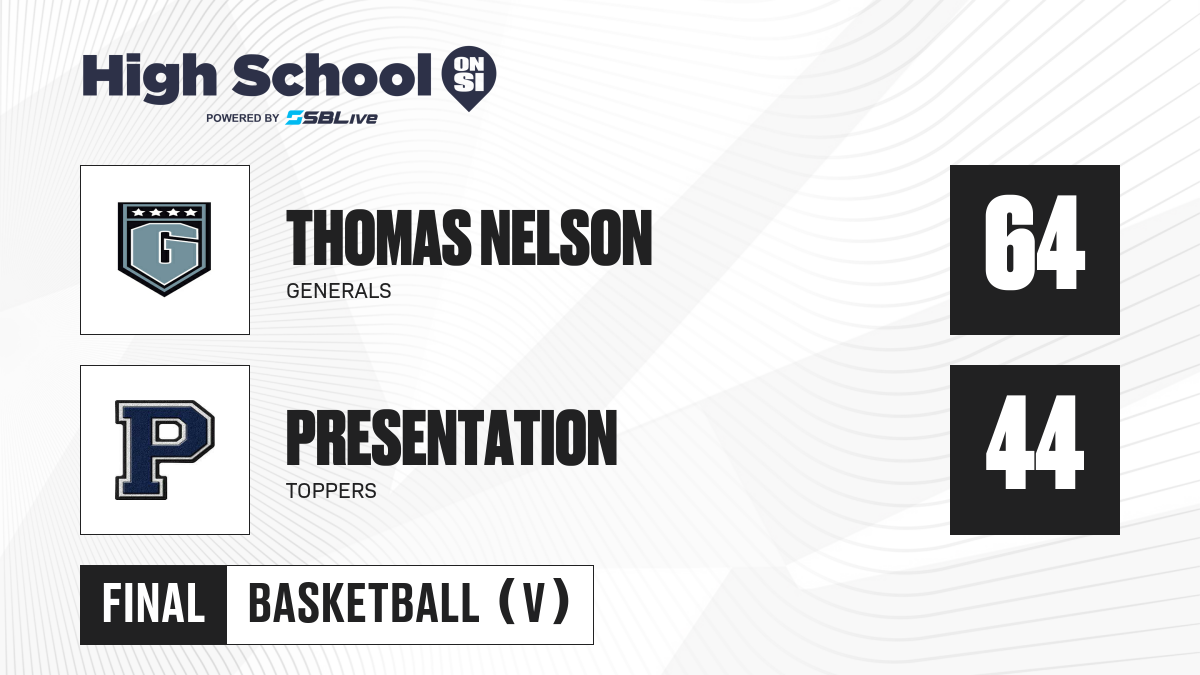 High School ON SI
POWERED BY SBLive

G

THOMAS NELSON
GENERALS

64

P

PRESENTATION
TOPPERS

44

FINAL BASKETBALL (V)